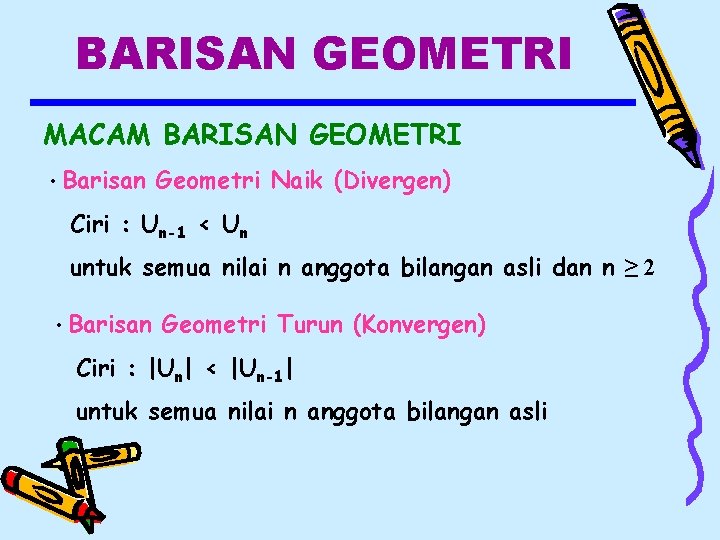 BARISAN GEOMETRI

MACAM BARISAN GEOMETRI

• Barisan Geometri Naik (Divergen)

Ciri : $U_{n-1} < U_n$

untuk semua nilai n anggota bilangan asli dan n $\geq 2$

• Barisan Geometri Turun (Konvergen)

Ciri : $|U_n| < |U_{n-1}|$

untuk semua nilai n anggota bilangan asli